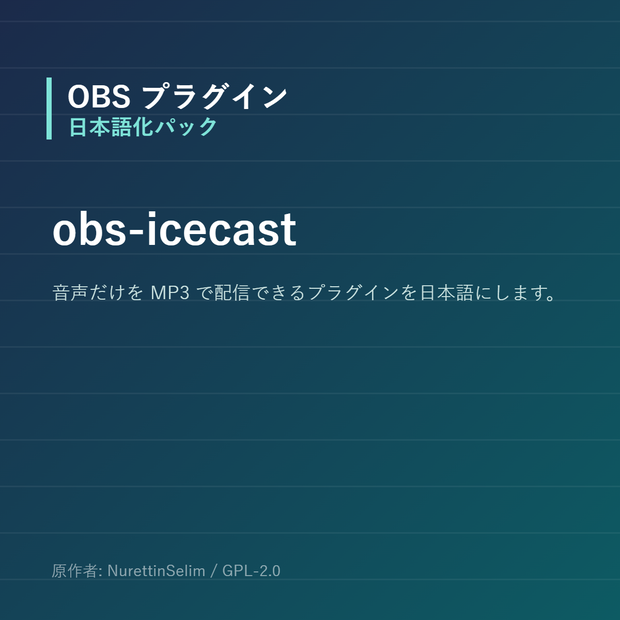 OBS プラグイン
日本語化パック

obs-icecast

音声だけを MP3 で配信できるプラグインを日本語にします。

原作者: NurettinSelim / GPL-2.0